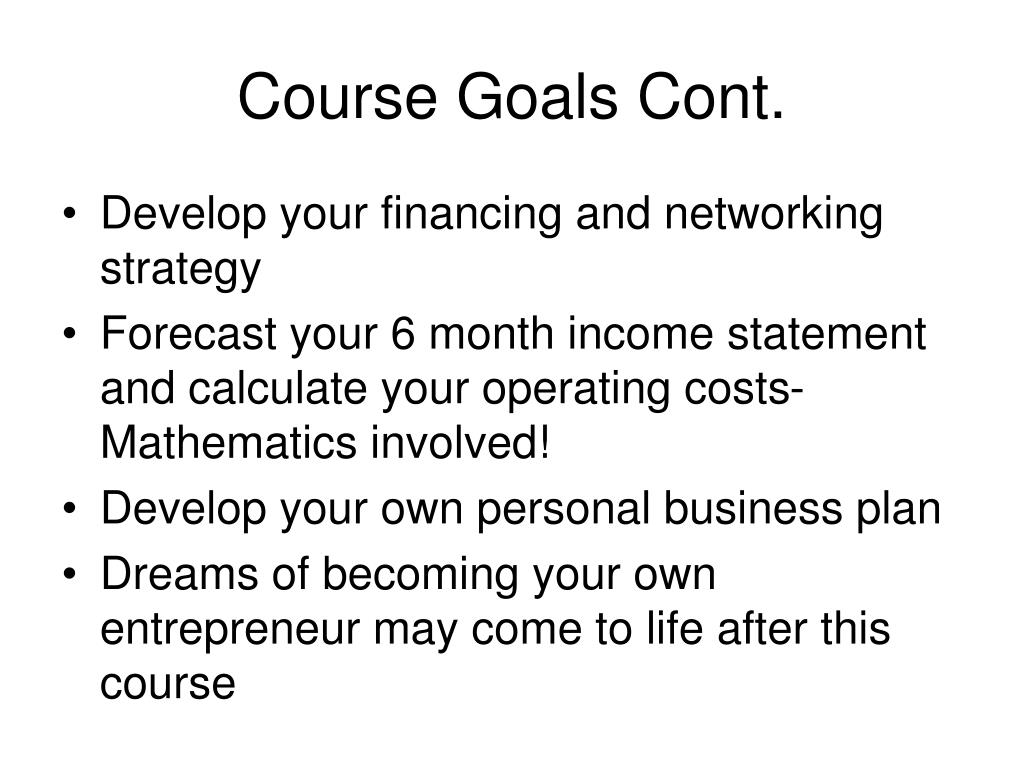 Course Goals Cont.

• Develop your financing and networking strategy
• Forecast your 6 month income statement and calculate your operating costs- Mathematics involved!
• Develop your own personal business plan
• Dreams of becoming your own entrepreneur may come to life after this course